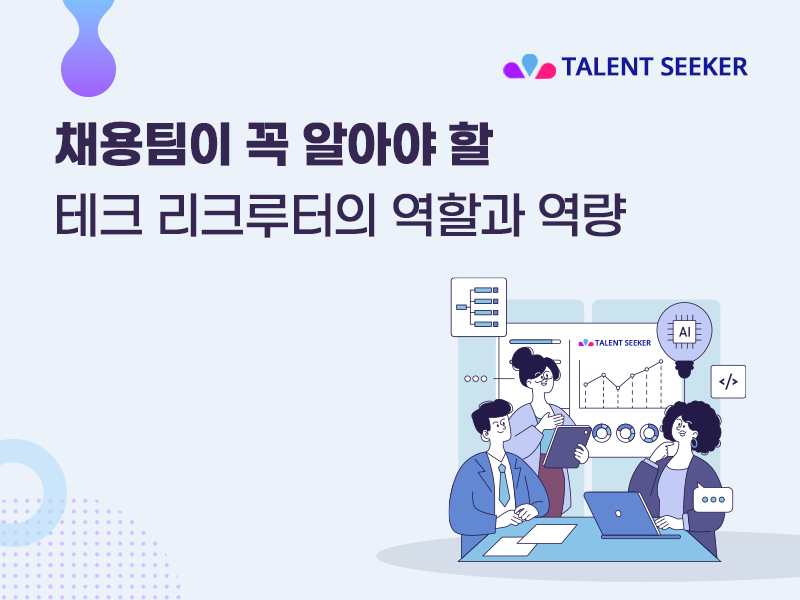 TALENT SEEKER

채용팀이 꼭 알아야 할

테크 리크루터의 역할과 역량

TALENT SEEKER

AI

</>